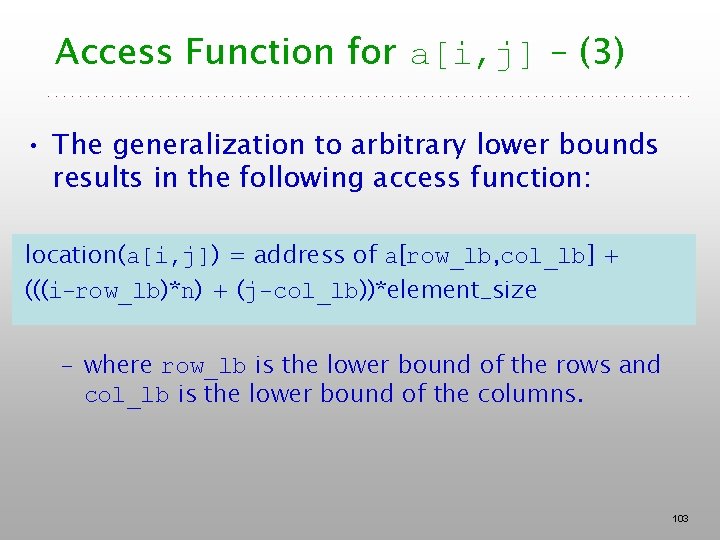 Access Function for a[i,j] – (3)

• The generalization to arbitrary lower bounds results in the following access function:

location(a[i,j]) = address of a[row_lb,col_lb] + (((i-row_lb)*n) + (j-col_lb))*element_size

– where row_lb is the lower bound of the rows and col_lb is the lower bound of the columns.

103